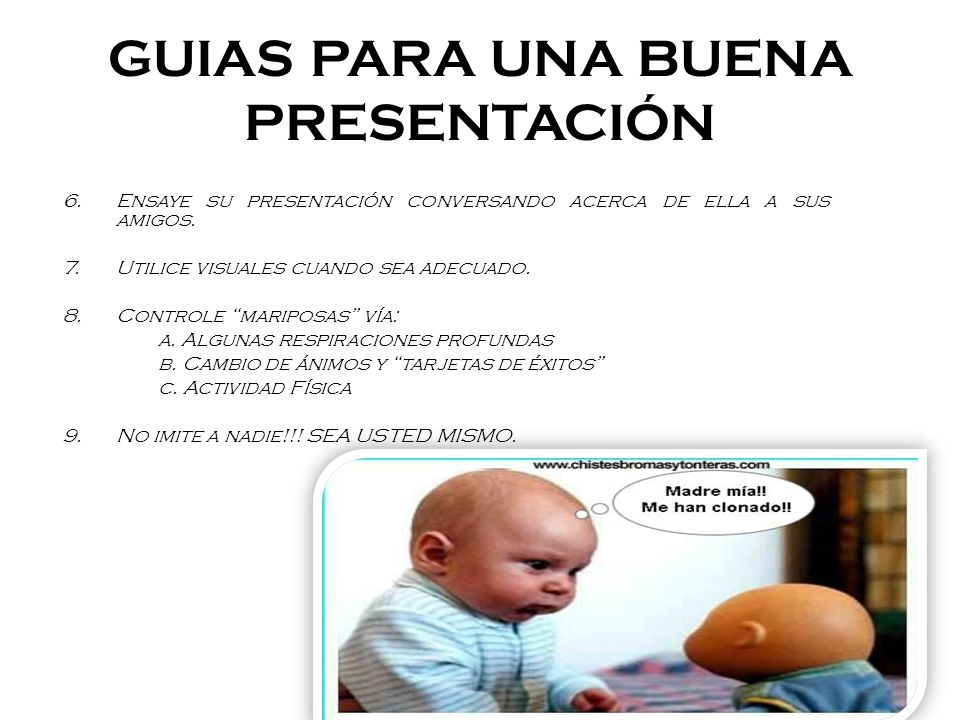 GUIAS PARA UNA BUENA PRESENTACIÓN

6. Ensaye su presentación conversando acerca de ella a sus amigos.

7. Utilice visuales cuando sea adecuado.

8. Controle "mariposas" vía:
a. Algunas respiraciones profundas
b. Cambio de ánimos y "tarjetas de éxitos"
c. Actividad Física

9. No imite a nadie!!! SEA USTED MISMO.

www.chistesbromasytonteras.com

Madre mía!! Me han clonado!!